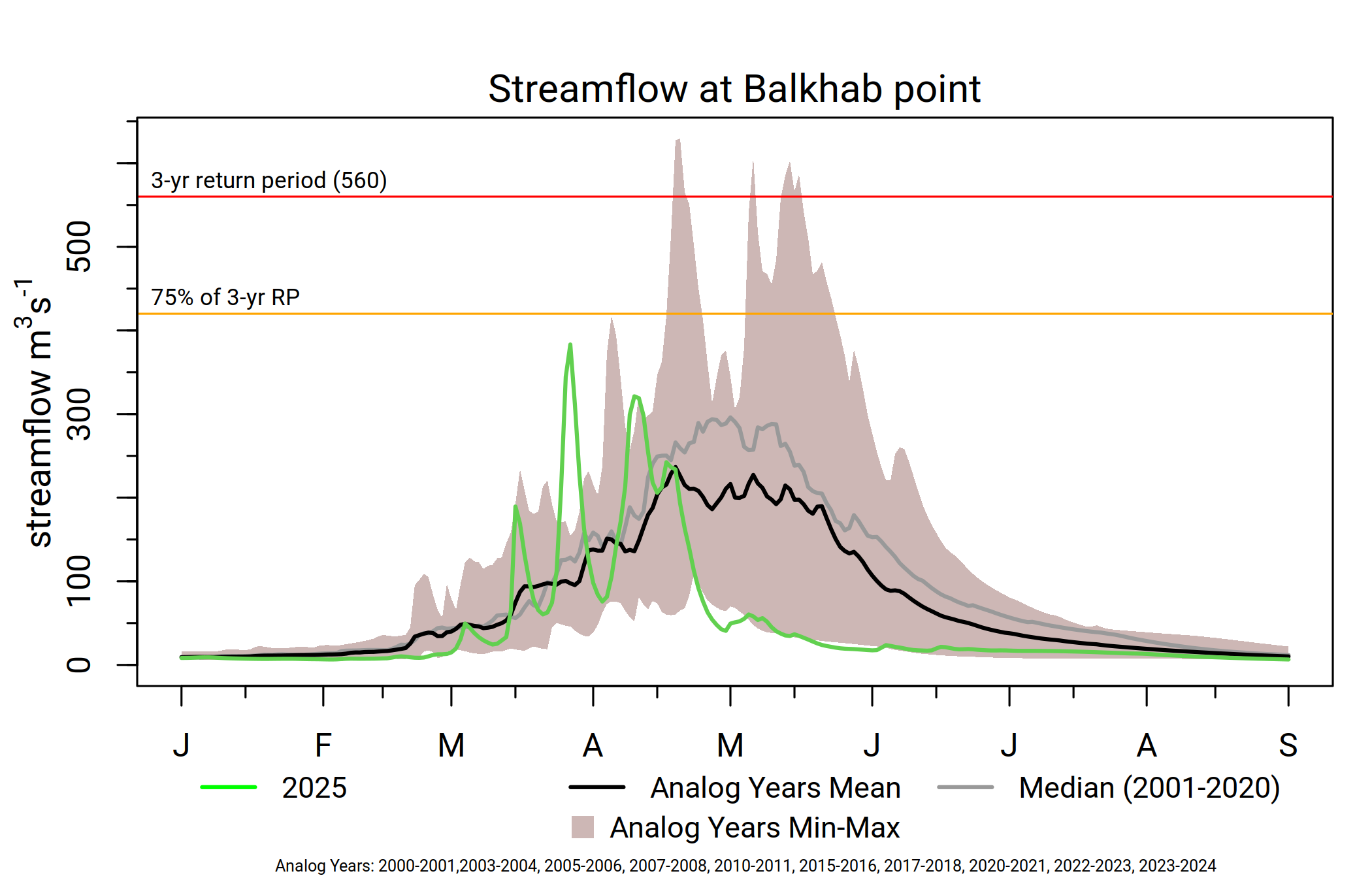 Streamflow at Balkhab point

3-yr return period (560)

75% of 3-yr RP

streamflow $m^3s^{-1}$

0
100
300
500

J F M A M J J A S

2025
Analog Years Mean
Median (2001-2020)
Analog Years Min-Max

Analog Years: 2000-2001,2003-2004, 2005-2006, 2007-2008, 2010-2011, 2015-2016, 2017-2018, 2020-2021, 2022-2023, 2023-2024